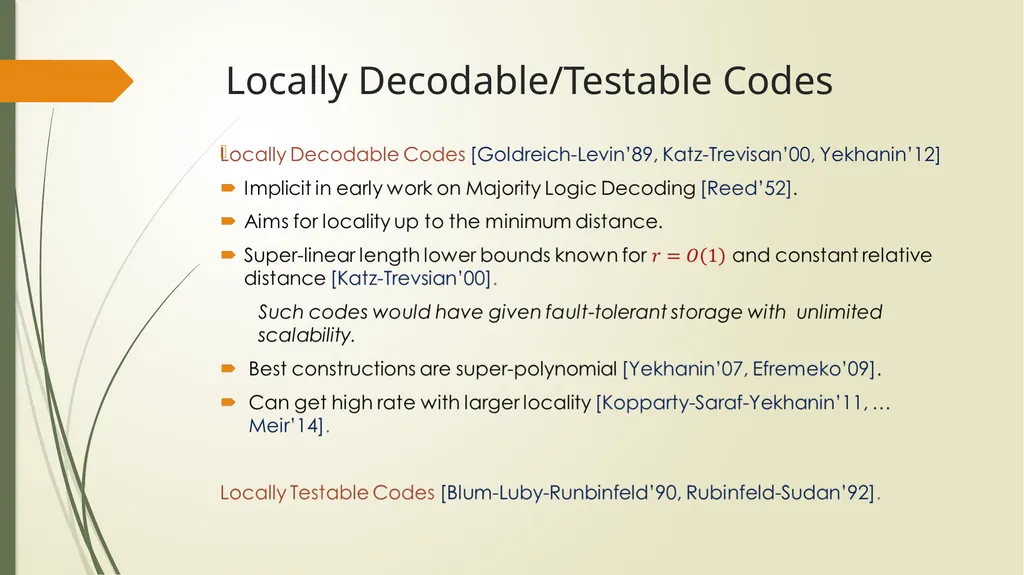 Locally Decodable/Testable Codes

Locally Decodable Codes [Goldreich-Levin'89, Katz-Trevisan'00, Yekhanin'12]

Implicit in early work on Majority Logic Decoding [Reed'52].

Aims for locality up to the minimum distance.

Super-linear length lower bounds known for $r = O(1)$ and constant relative distance [Katz-Trevsian'00].

Such codes would have given fault-tolerant storage with unlimited scalability.

Best constructions are super-polynomial [Yekhanin'07, Efremeko'09].

Can get high rate with larger locality [Kopparty-Saraf-Yekhanin'11, … Meir'14].

Locally Testable Codes [Blum-Luby-Runbinfeld'90, Rubinfeld-Sudan'92].